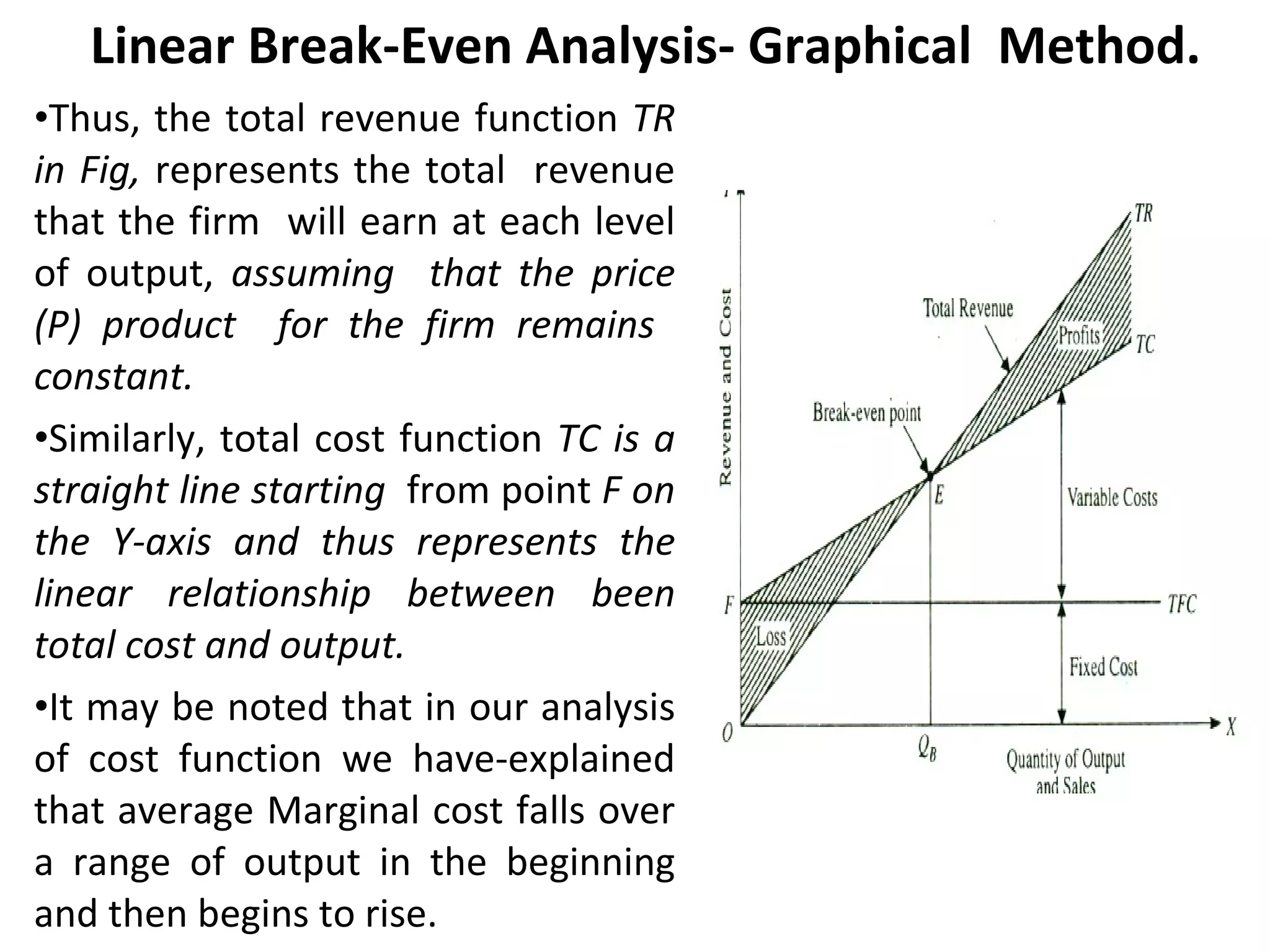 Linear Break-Even Analysis- Graphical Method.

•Thus, the total revenue function TR in Fig, represents the total revenue that the firm will earn at each level of output, assuming that the price (P) product for the firm remains constant.

•Similarly, total cost function TC is a straight line starting from point F on the Y-axis and thus represents the linear relationship between been total cost and output.

•It may be noted that in our analysis of cost function we have-explained that average Marginal cost falls over a range of output in the beginning and then begins to rise.

Revenue and Cost
TR
Total Revenue
Profits
TC
Break-even point
E
Variable Costs
F
TFC
Loss
Fixed Cost
O
$Q_B$
X
Quantity of Output and Sales